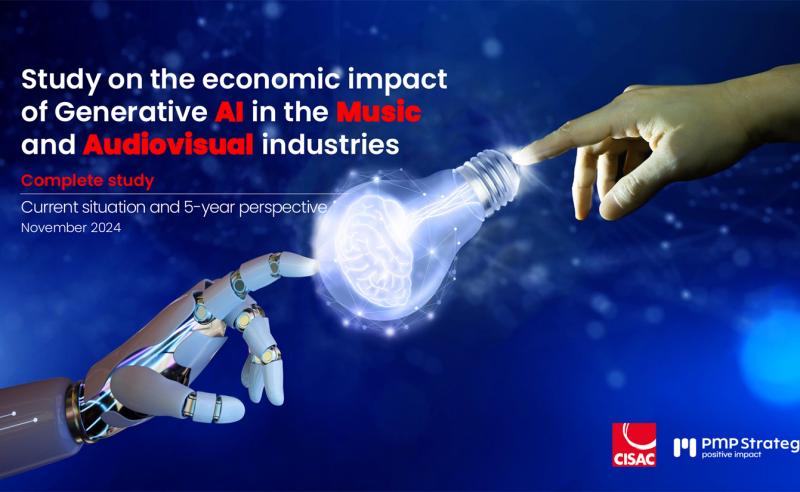 Study on the economic impact of Generative AI in the Music and Audiovisual industries

Complete study

Current situation and 5-year perspective

November 2024

CISAC

PMP Strateg

positive impact